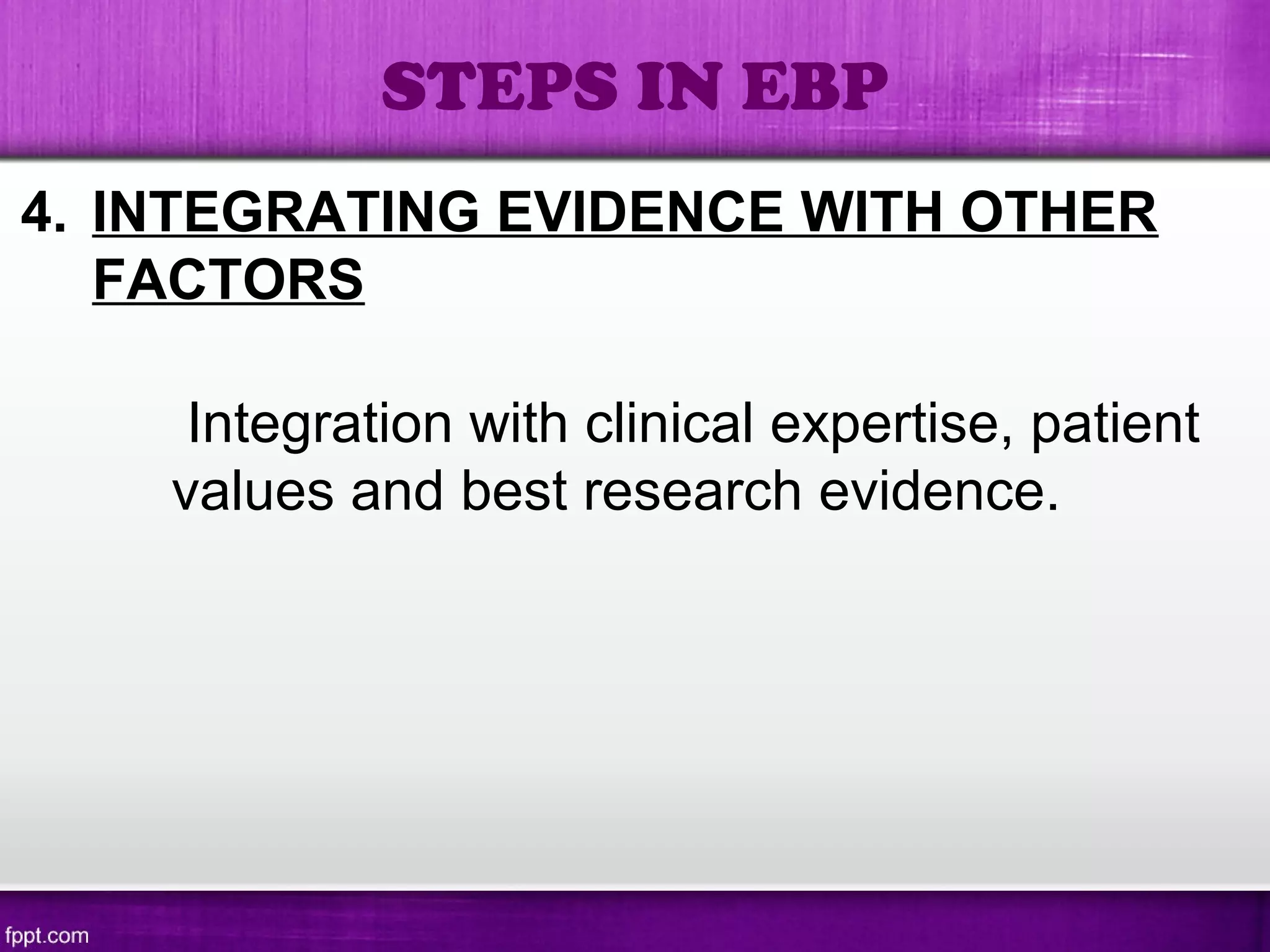 STEPS IN EBP

4. INTEGRATING EVIDENCE WITH OTHER FACTORS

Integration with clinical expertise, patient values and best research evidence.

fppt.com